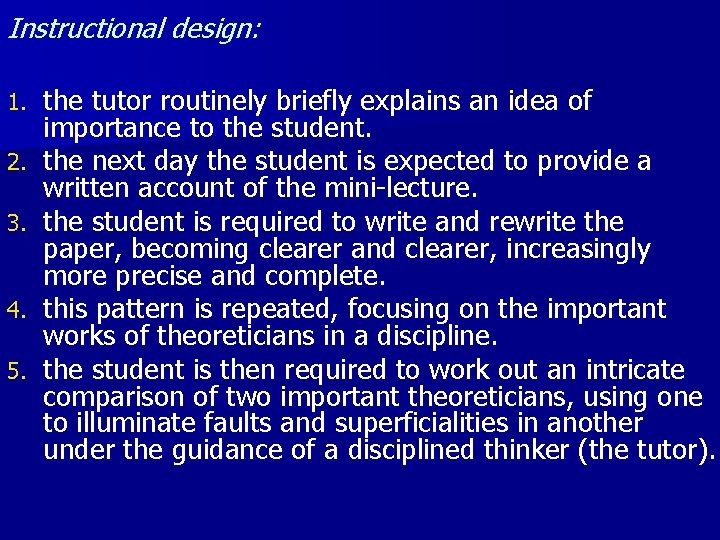 Instructional design:

1. the tutor routinely briefly explains an idea of importance to the student.
2. the next day the student is expected to provide a written account of the mini-lecture.
3. the student is required to write and rewrite the paper, becoming clearer and clearer, increasingly more precise and complete.
4. this pattern is repeated, focusing on the important works of theoreticians in a discipline.
5. the student is then required to work out an intricate comparison of two important theoreticians, using one to illuminate faults and superficialities in another under the guidance of a disciplined thinker (the tutor).